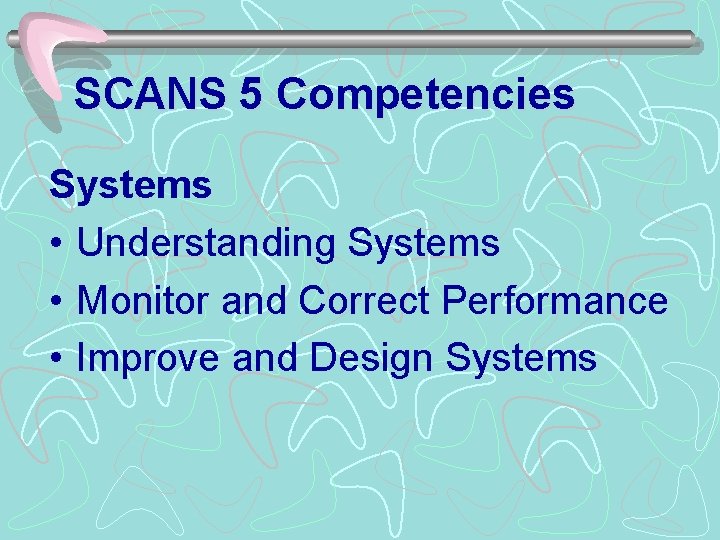 SCANS 5 Competencies

Systems

• Understanding Systems
• Monitor and Correct Performance
• Improve and Design Systems